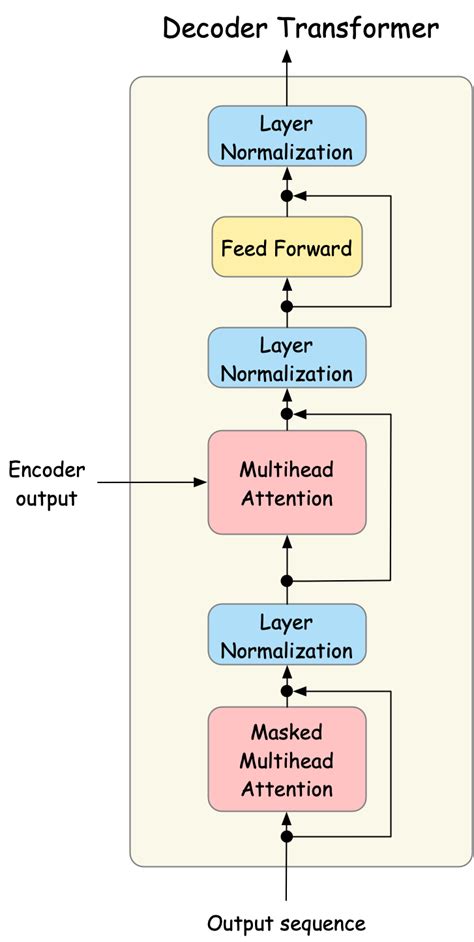 Decoder Transformer

Layer Normalization

Feed Forward

Layer Normalization

Encoder output

Multihead Attention

Layer Normalization

Masked Multihead Attention

Output sequence